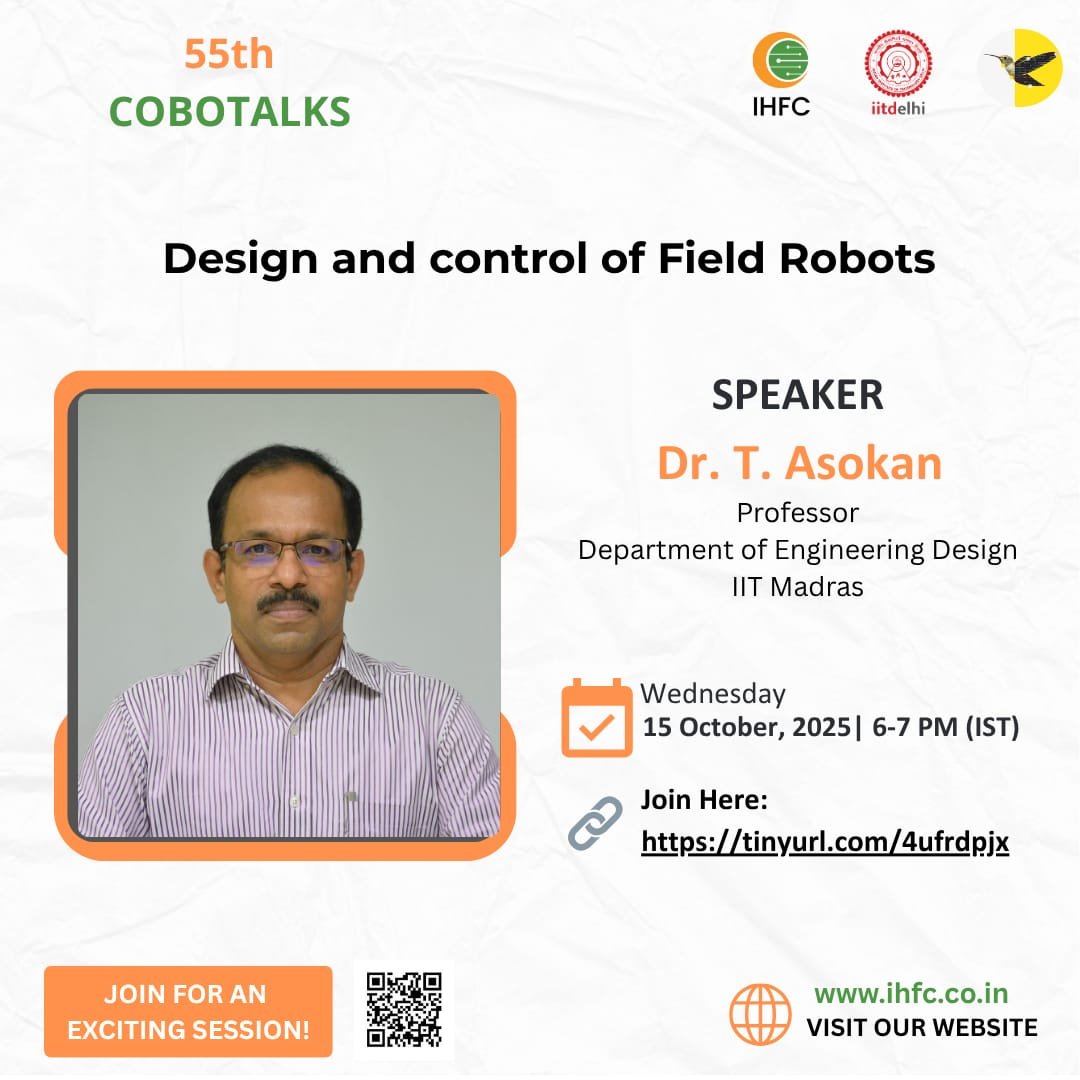 55th
COBOTALKS

IHFC

iitdelhi

Design and control of Field Robots

SPEAKER
Dr. T. Asokan
Professor
Department of Engineering Design
IIT Madras

Wednesday
15 October, 2025| 6-7 PM (IST)

Join Here:
https://tinyurl.com/4ufrdpjx

JOIN FOR AN EXCITING SESSION!

www.ihfc.co.in
VISIT OUR WEBSITE